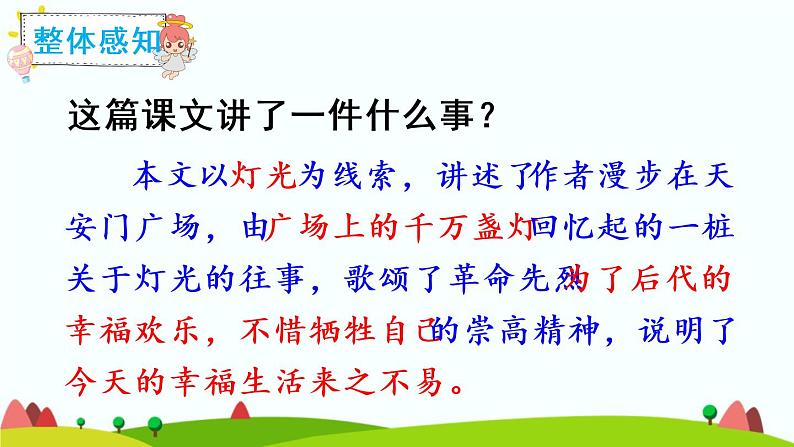 整体感知

这篇课文讲了一件什么事？

本文以灯光为线索，讲述了作者漫步在天安门广场，由广场上的千万盏灯回忆起的一桩关于灯光的往事，歌颂了革命先烈为了后代的幸福欢乐，不惜牺牲自己的崇高精神，说明了今天的幸福生活来之不易。